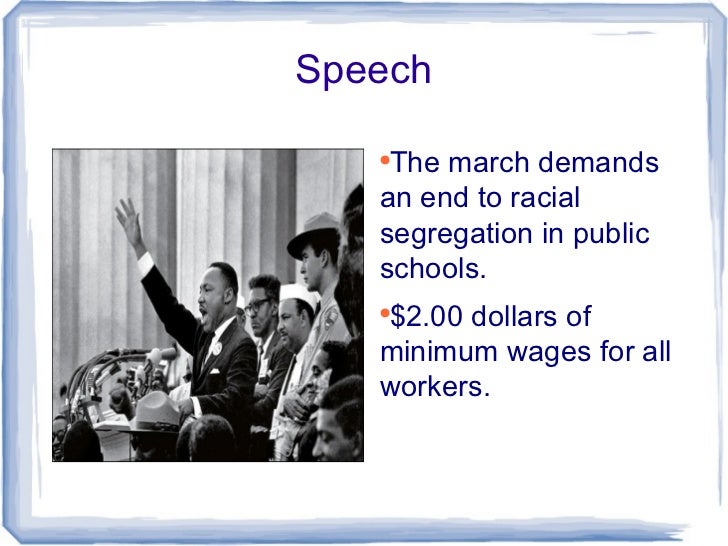 Speech

•The march demands an end to racial segregation in public schools.

•\$2.00 dollars of minimum wages for all workers.